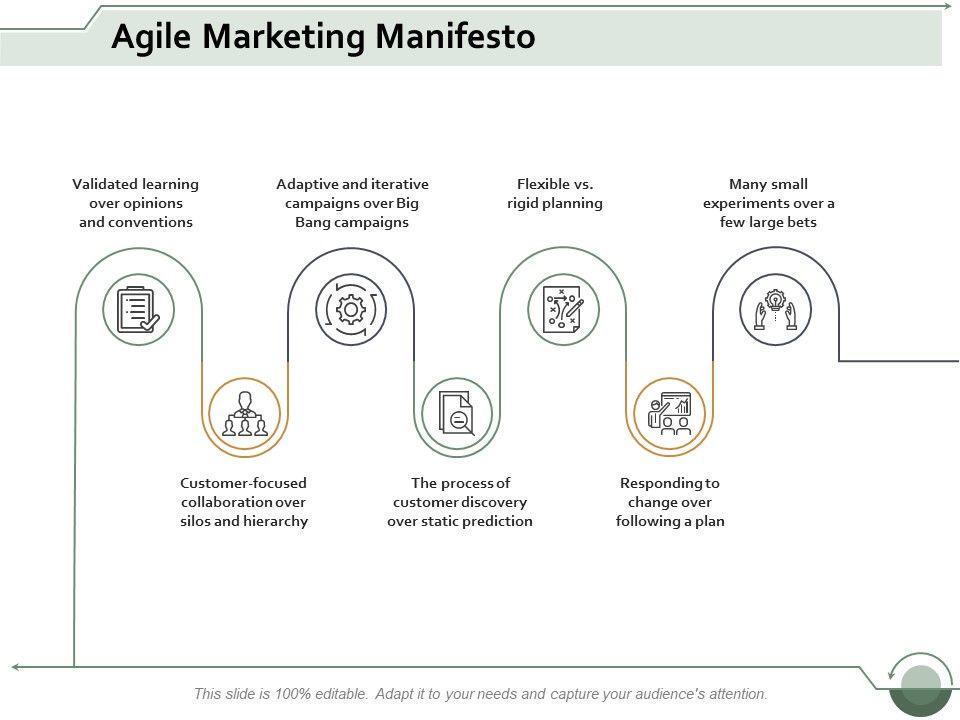 Agile Marketing Manifesto

Validated learning over opinions and conventions

Adaptive and iterative campaigns over Big Bang campaigns

Flexible vs. rigid planning

Many small experiments over a few large bets

Customer-focused collaboration over silos and hierarchy

The process of customer discovery over static prediction

Responding to change over following a plan

This slide is 100% editable. Adapt it to your needs and capture your audience's attention.